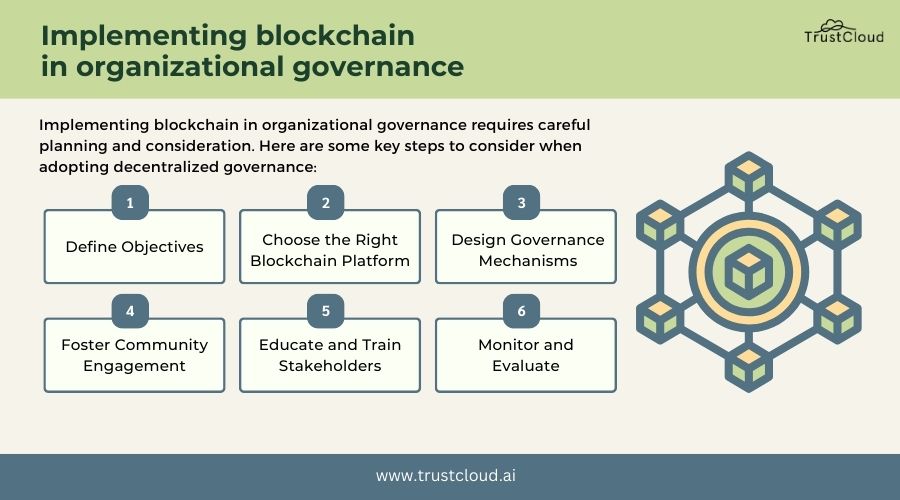 Implementing blockchain in organizational governance

TrustCloud

Implementing blockchain in organizational governance requires careful planning and consideration. Here are some key steps to consider when adopting decentralized governance:

1
Define Objectives

2
Choose the Right Blockchain Platform

3
Design Governance Mechanisms

4
Foster Community Engagement

5
Educate and Train Stakeholders

6
Monitor and Evaluate

www.trustcloud.ai